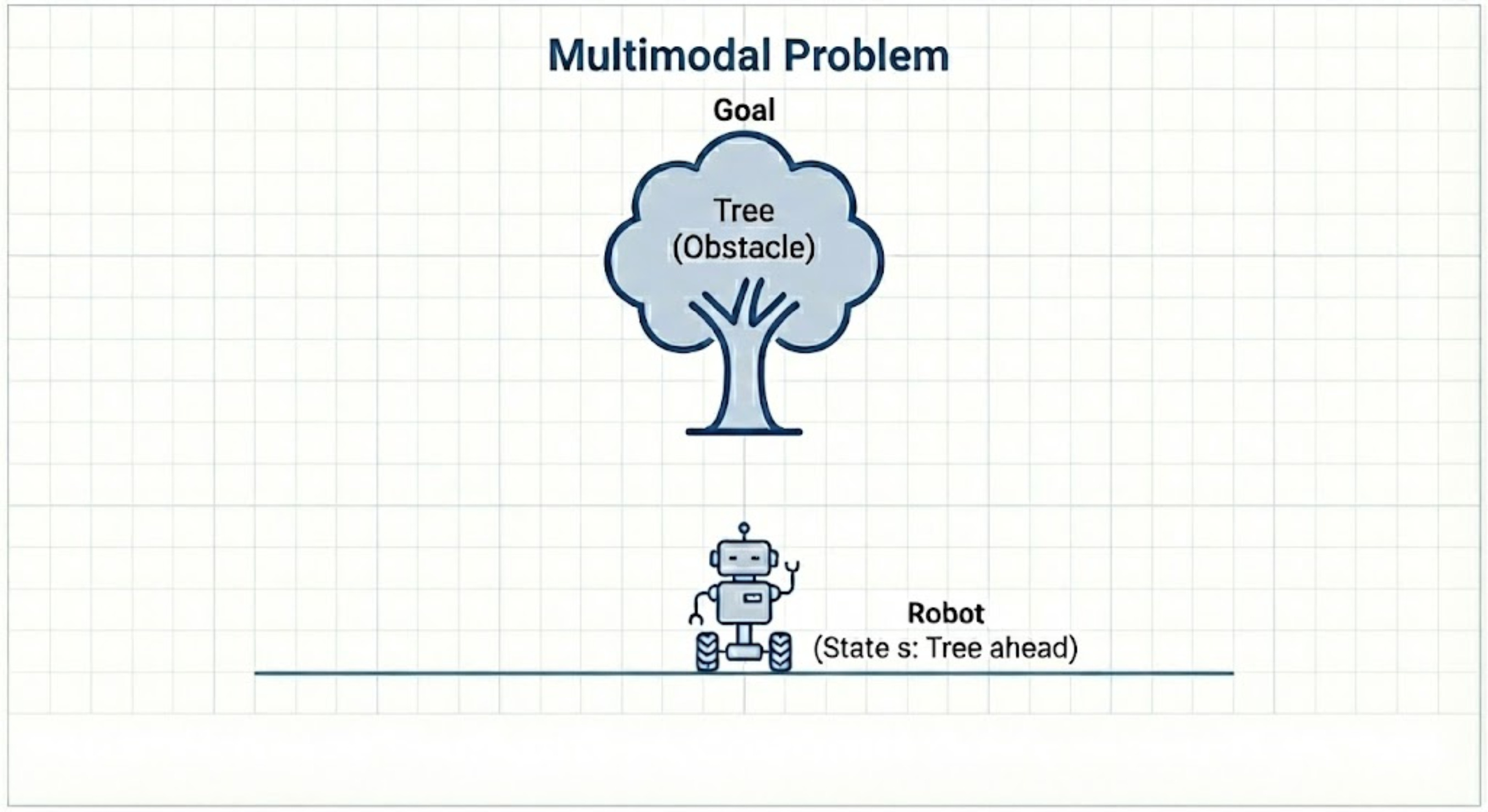 Multimodal Problem

Goal

Tree
(Obstacle)

Robot
(State s: Tree ahead)